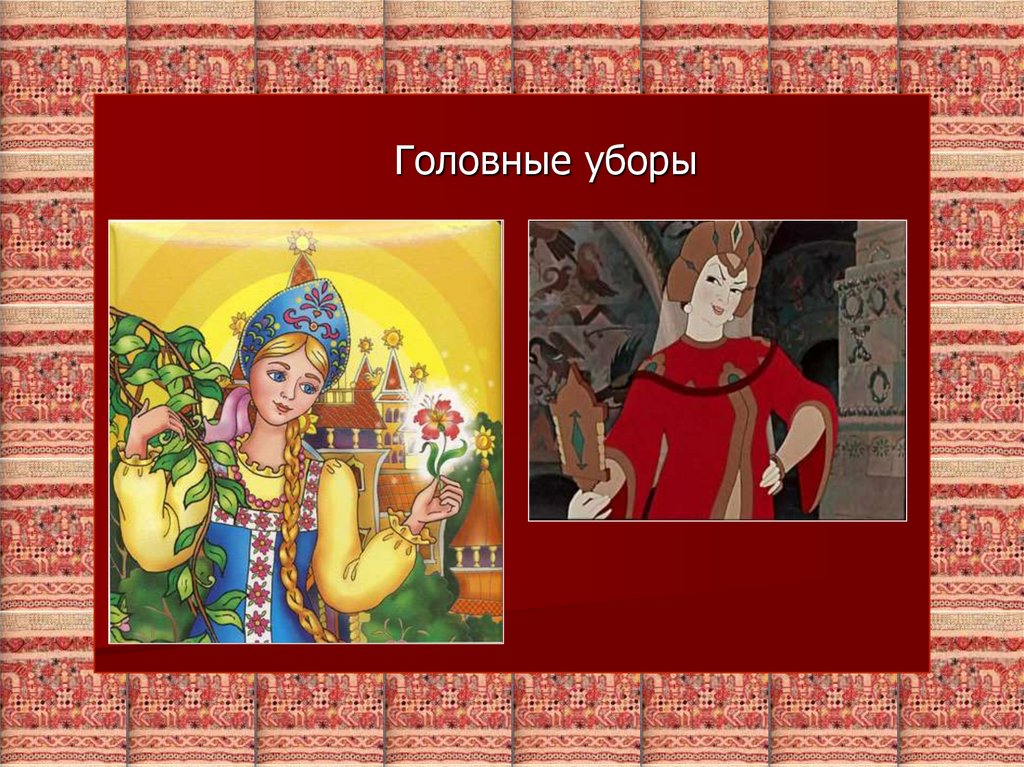 Головные уборы